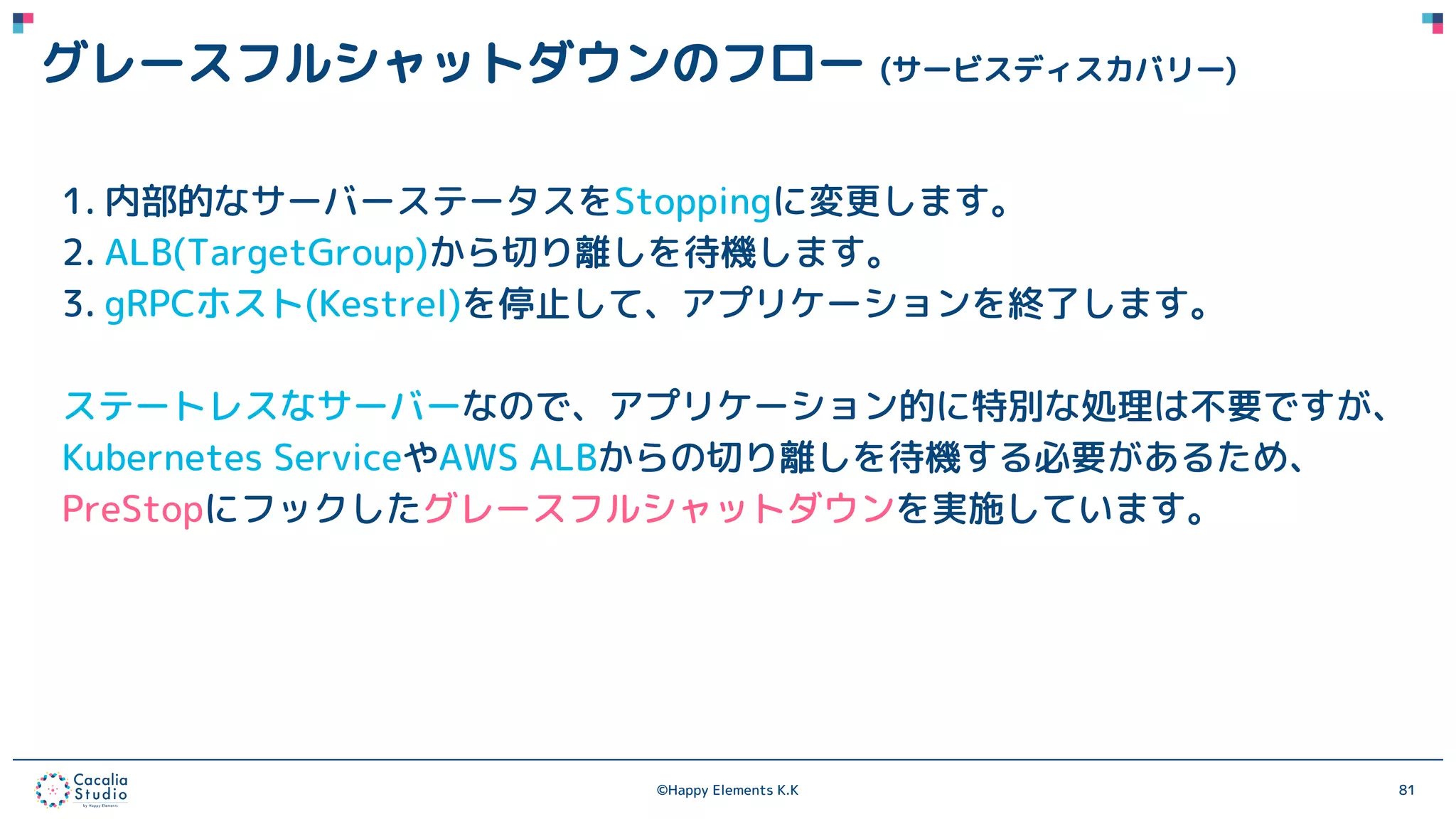 グレースフルシャットダウンのフロー (サービスディスカバリー)

1. 内部的なサーバーステータスをStoppingに変更します。
2. ALB(TargetGroup)から切り離しを待機します。
3. gRPCホスト(Kestrel)を停止して、アプリケーションを終了します。

ステートレスなサーバーなので、アプリケーション的に特別な処理は不要ですが、Kubernetes ServiceやAWS ALBからの切り離しを待機する必要があるため、PreStopにフックしたグレースフルシャットダウンを実施しています。

Cacalia Studio by Happy Elements

©Happy Elements K.K

81